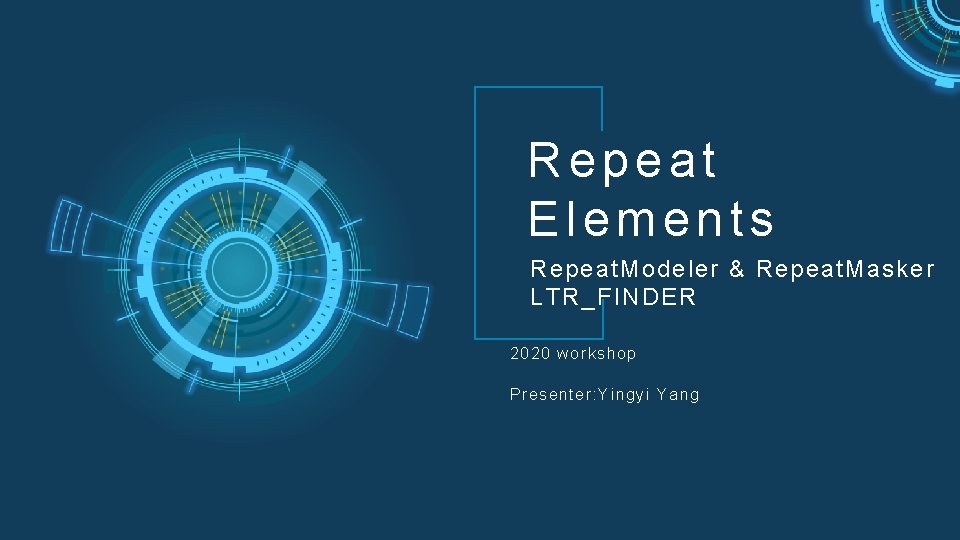 Repeat Elements

RepeatModeler & RepeatMasker
LTR_FINDER

2020 workshop

Presenter:Yingyi Yang